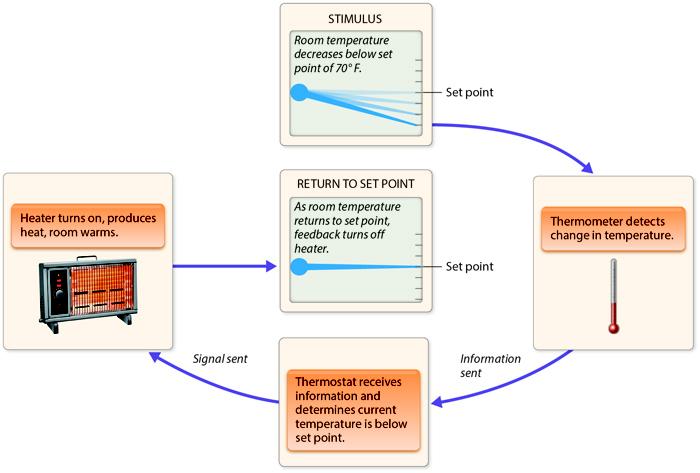 STIMULUS

Room temperature decreases below set point of 70° F.

Set point

Thermometer detects change in temperature.

Information sent

Thermostat receives information and determines current temperature is below set point.

Signal sent

Heater turns on, produces heat, room warms.

RETURN TO SET POINT

As room temperature returns to set point, feedback turns off heater.

Set point